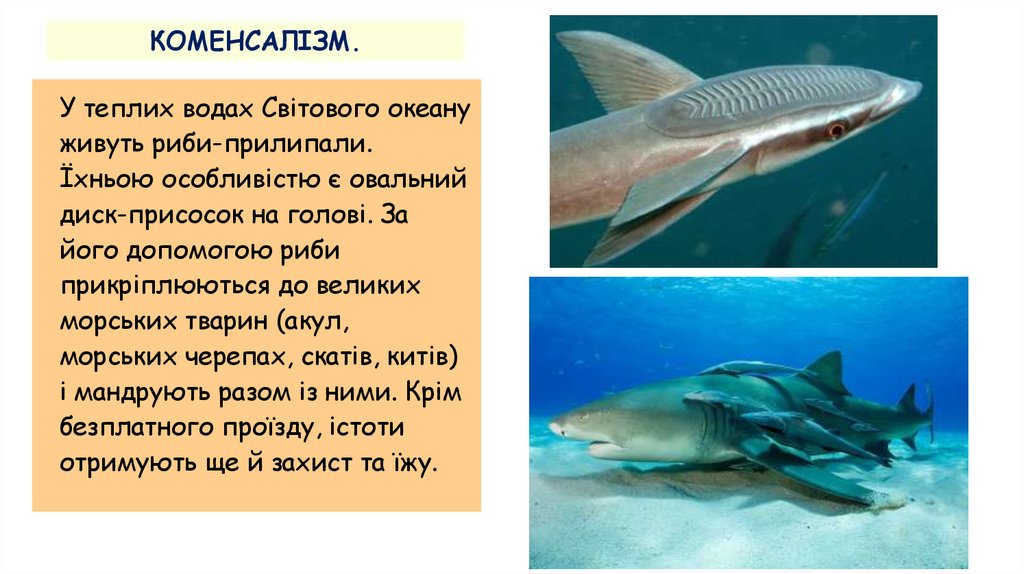 КОМЕНСАЛІЗМ.

У теплих водах Світового океану живуть риби-прилипали. Їхньою особливістю є овальний диск-присосок на голові. За його допомогою риби прикріплюються до великих морських тварин (акул, морських черепах, скатів, китів) і мандрують разом із ними. Крім безплатного проїзду, істоти отримують ще й захист та їжу.